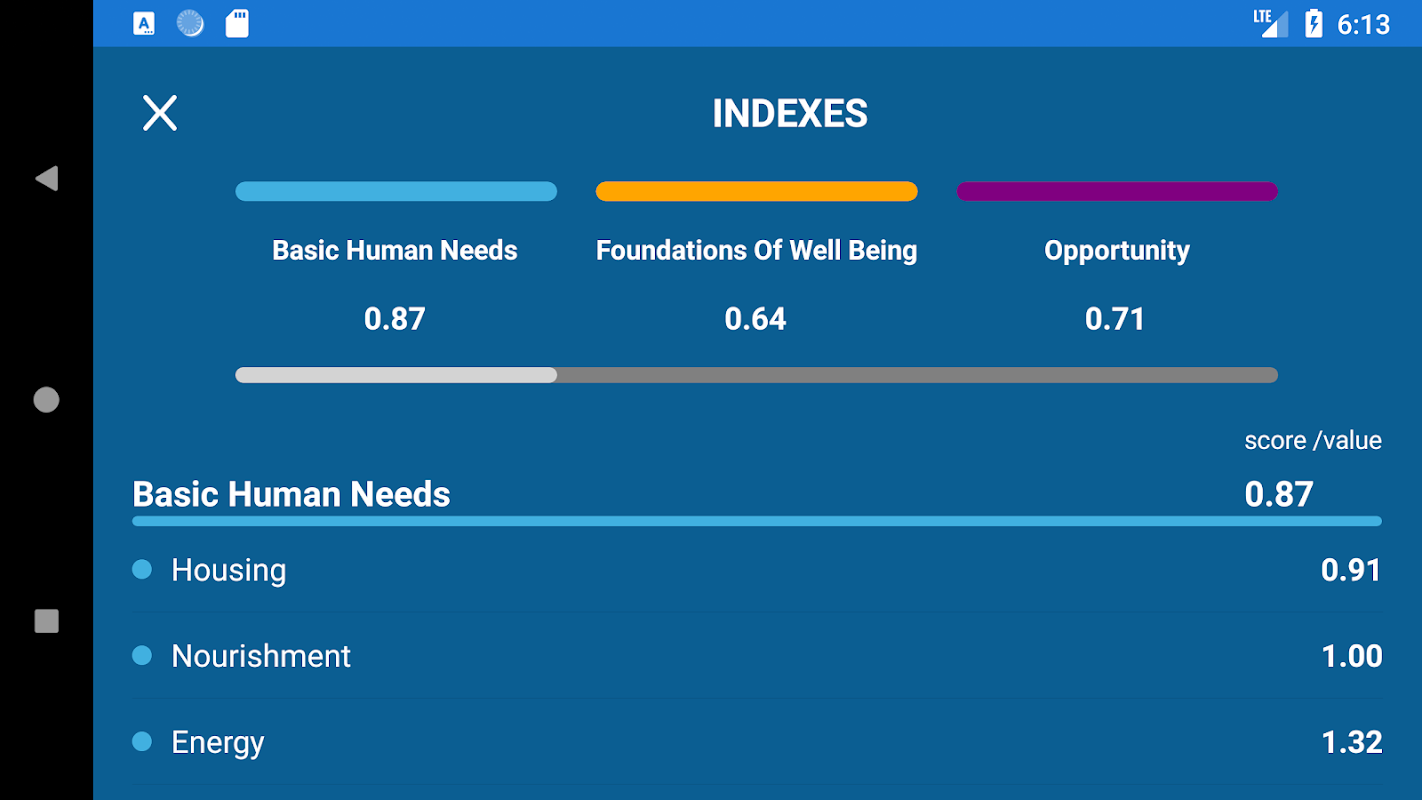 LTE 6:13

INDEXES

Basic Human Needs
0.87

Foundations Of Well Being
0.64

Opportunity
0.71

score /value

Basic Human Needs 0.87

Housing 0.91

Nourishment 1.00

Energy 1.32